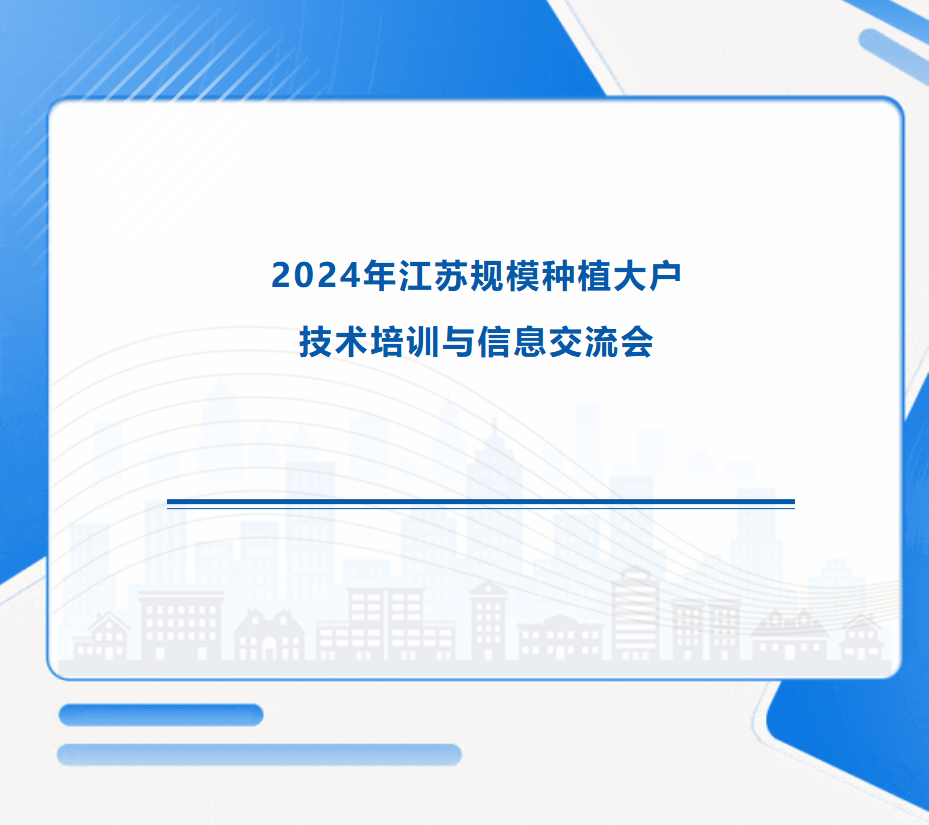 2024年江苏规模种植大户
技术培训与信息交流会